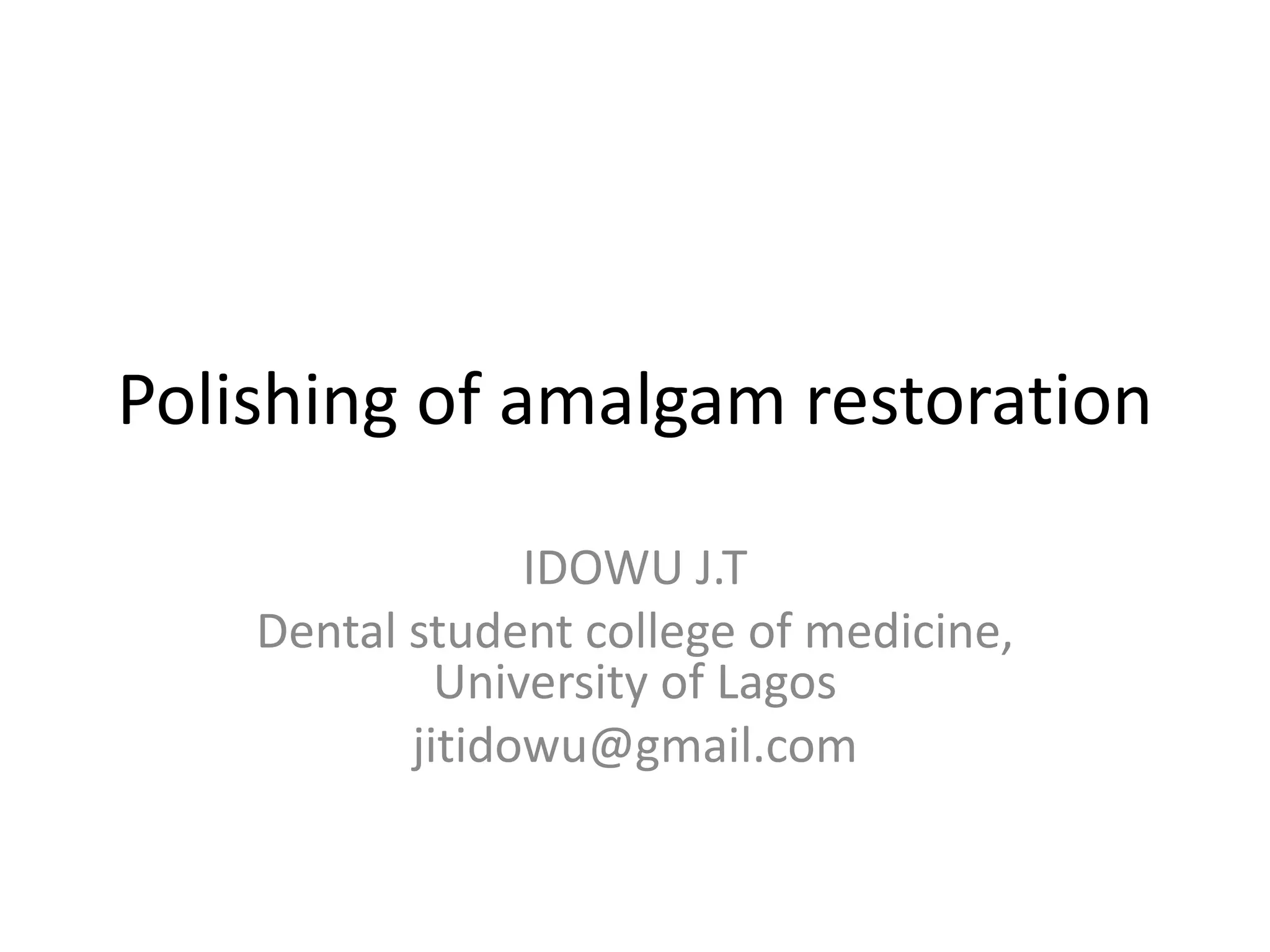 Polishing of amalgam restoration

IDOWU J.T

Dental student college of medicine, University of Lagos

jitidowu@gmail.com